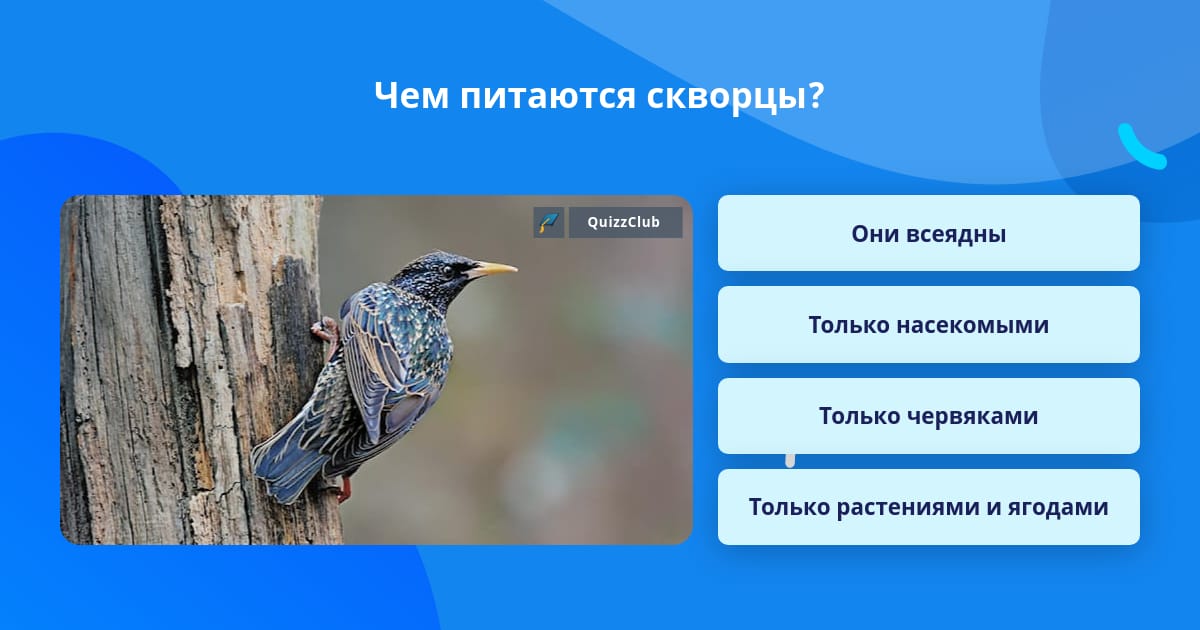 Чем питаются скворцы?

QuizzClub

Они всеядны

Только насекомыми

Только червяками

Только растениями и ягодами